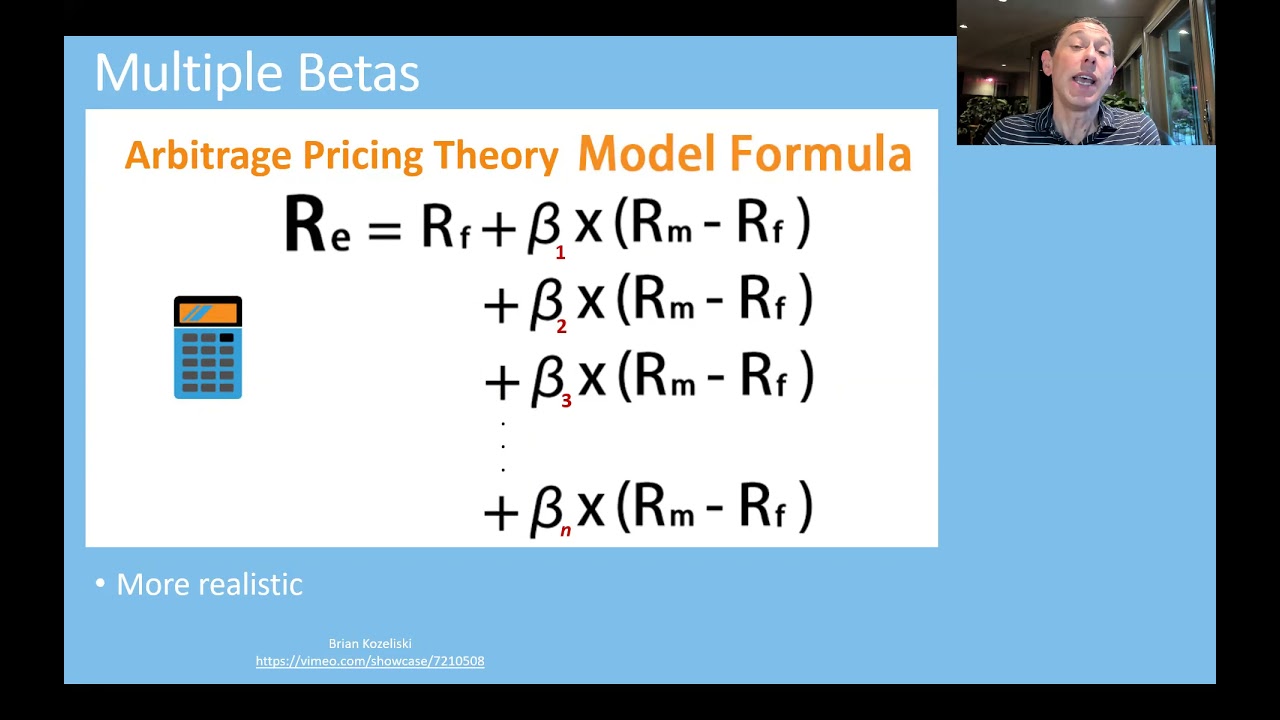 Multiple Betas

Arbitrage Pricing Theory Model Formula

$R_e = R_f + \beta_1 \times (R_m - R_f)$
$+ \beta_2 \times (R_m - R_f)$
$+ \beta_3 \times (R_m - R_f)$
.
.
.
$+ \beta_n \times (R_m - R_f)$

• More realistic

Brian Kozeliski
https://vimeo.com/showcase/7210508